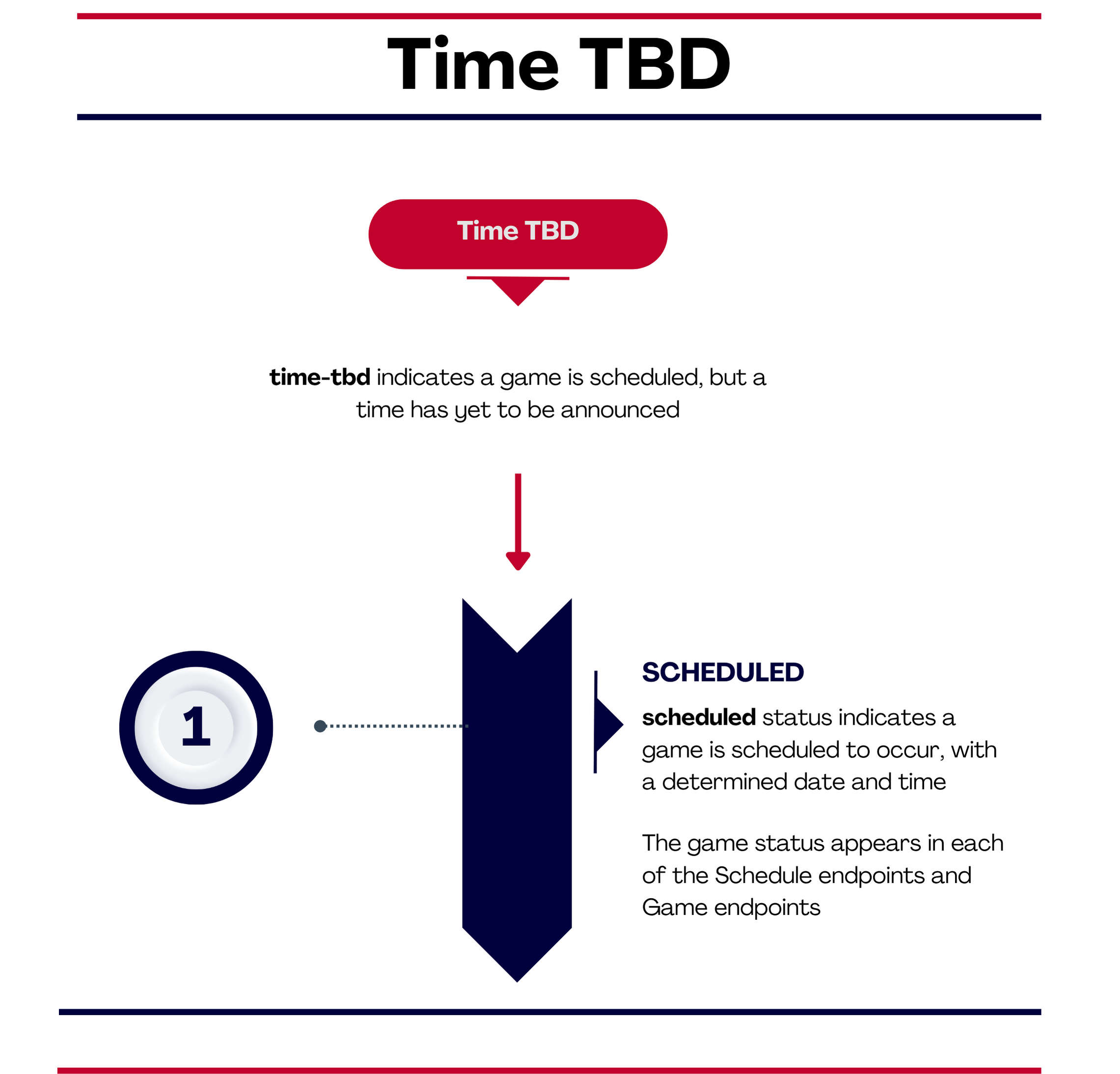 Time TBD

Time TBD

time-tbd indicates a game is scheduled, but a time has yet to be announced

1

SCHEDULED

scheduled status indicates a game is scheduled to occur, with a determined date and time

The game status appears in each of the Schedule endpoints and Game endpoints